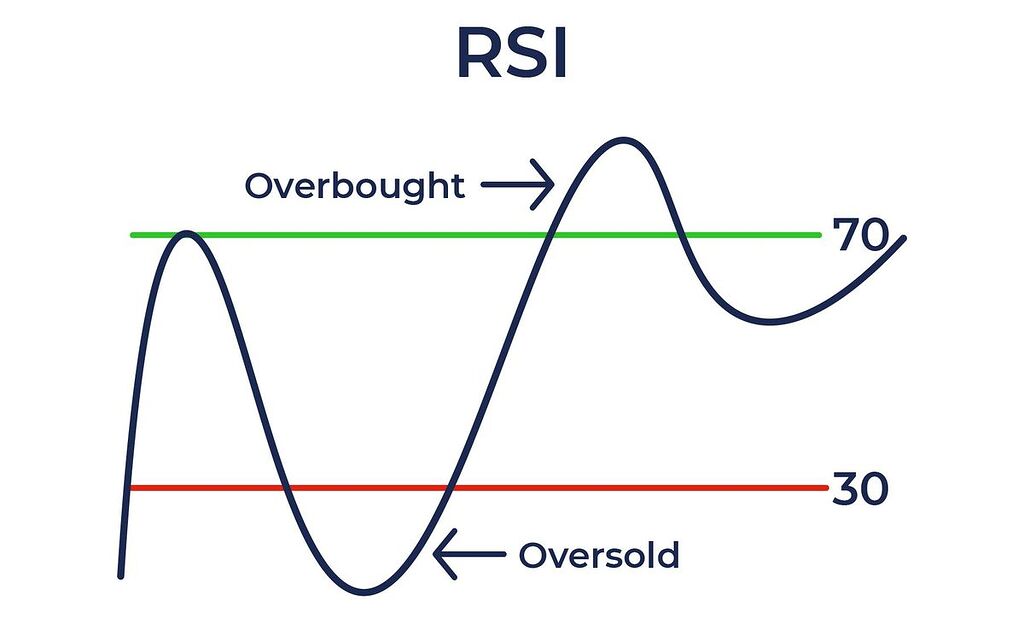 RSI

Overbought

70

30

Oversold